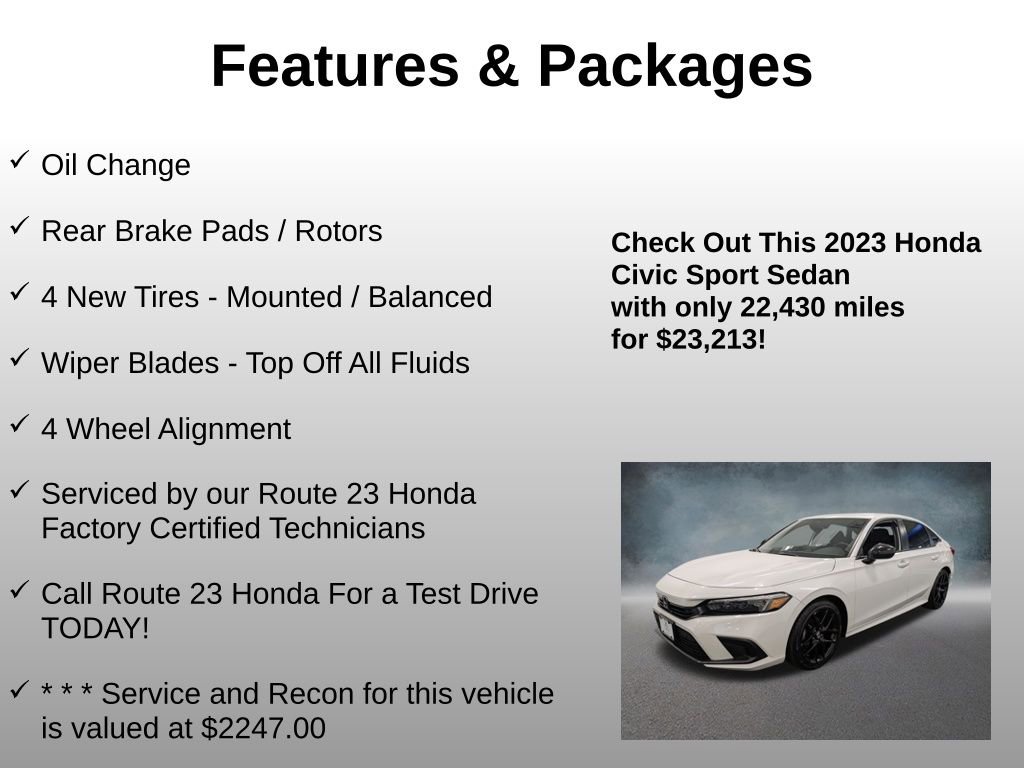 Features & Packages

✓ Oil Change

✓ Rear Brake Pads / Rotors

✓ 4 New Tires - Mounted / Balanced

✓ Wiper Blades - Top Off All Fluids

✓ 4 Wheel Alignment

✓ Serviced by our Route 23 Honda Factory Certified Technicians

✓ Call Route 23 Honda For a Test Drive TODAY!

✓ * * * Service and Recon for this vehicle is valued at $2247.00

Check Out This 2023 Honda Civic Sport Sedan with only 22,430 miles for $23,213!